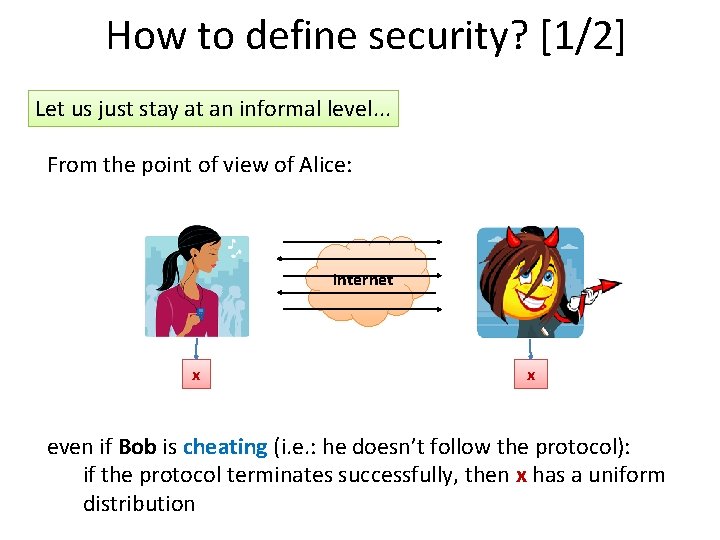 How to define security? [1/2]

Let us just stay at an informal level...

From the point of view of Alice:

Internet

x

x

even if Bob is cheating (i.e.: he doesn't follow the protocol):
if the protocol terminates successfully, then x has a uniform distribution